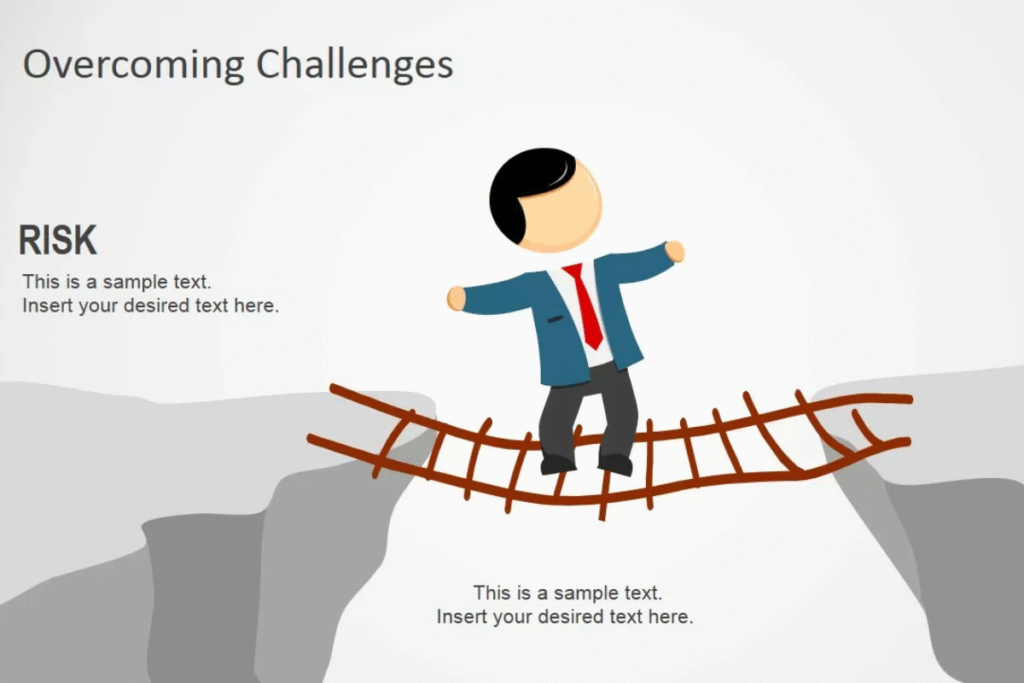 Overcoming Challenges

RISK

This is a sample text.
Insert your desired text here.

This is a sample text.
Insert your desired text here.